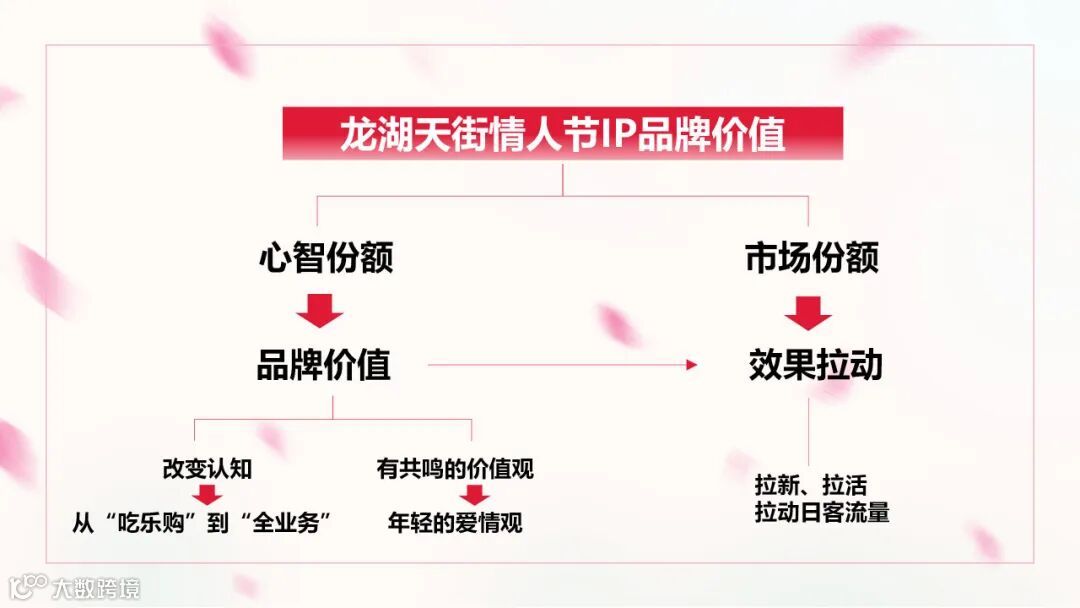 龙湖天街情人节IP品牌价值

心智份额

品牌价值

改变认知

从“吃乐购”到“全业务”

有共鸣的价值观

年轻的爱情观

市场份额

效果拉动

拉新、拉活
拉动日客流量

大数跨境